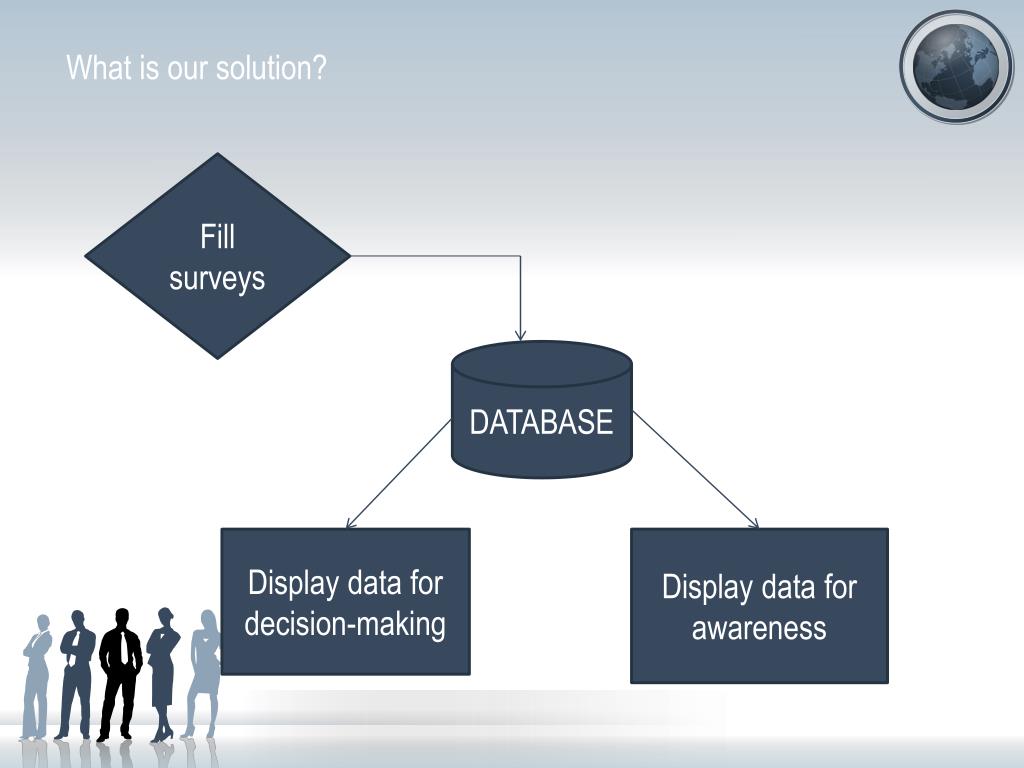 What is our solution?

Fill surveys

DATABASE

Display data for decision-making

Display data for awareness